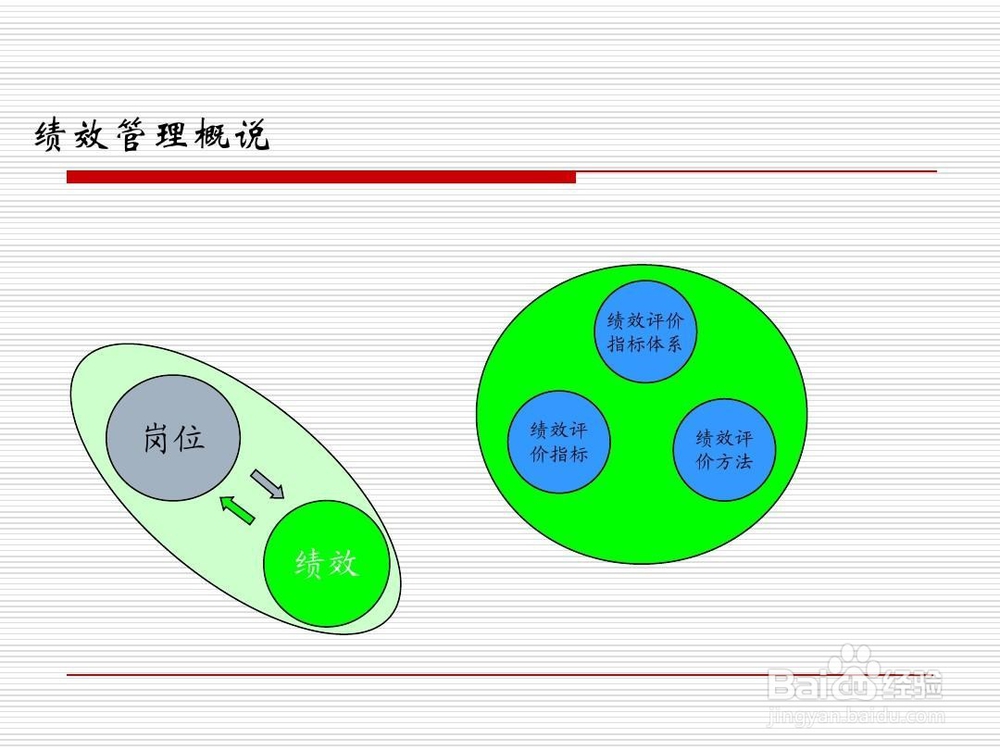 绩效管理概说

岗位

绩效

绩效评价指标体系

绩效评价指标

绩效评价方法

Baidu经验
jingyan.baidu.com